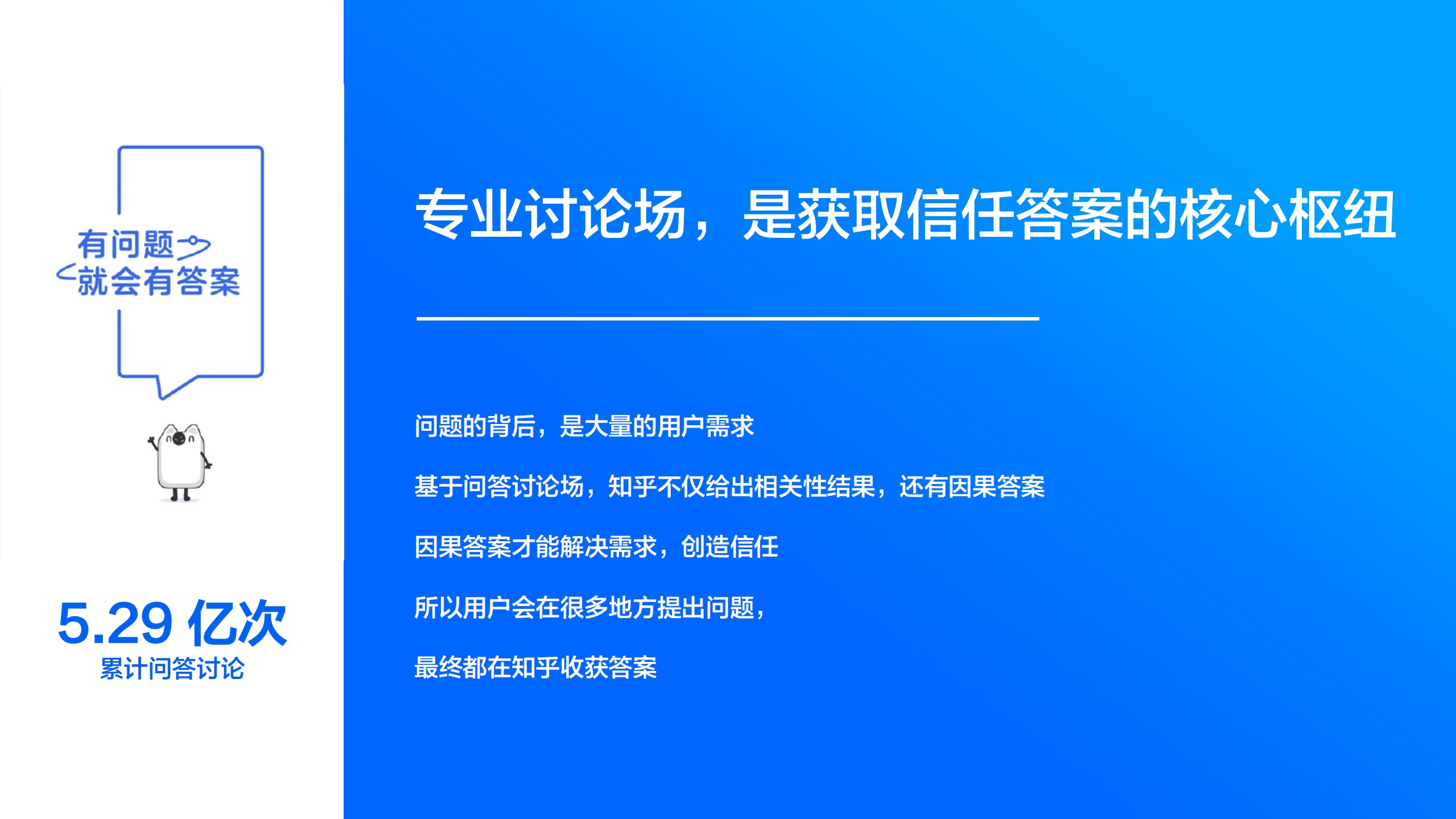 有问题
就会有答案

5.29 亿次
累计问答讨论

专业讨论场，是获取信任答案的核心枢纽

问题的背后，是大量的用户需求

基于问答讨论场，知乎不仅给出相关性结果，还有因果答案

因果答案才能解决需求，创造信任

所以用户会在很多地方提出问题，

最终都在知乎收获答案